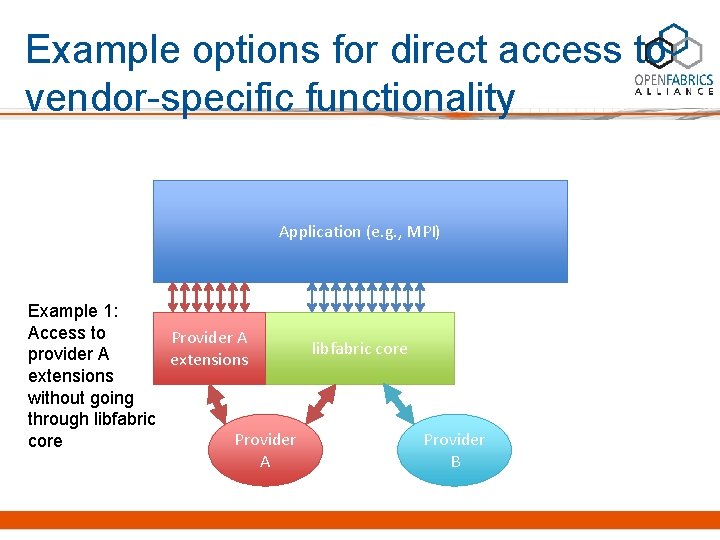 Example options for direct access to vendor-specific functionality

OPENFABRICS ALLIANCE

Application (e.g., MPI)

Example 1: Access to provider A extensions without going through libfabric core

Provider A extensions

libfabric core

Provider A

Provider B